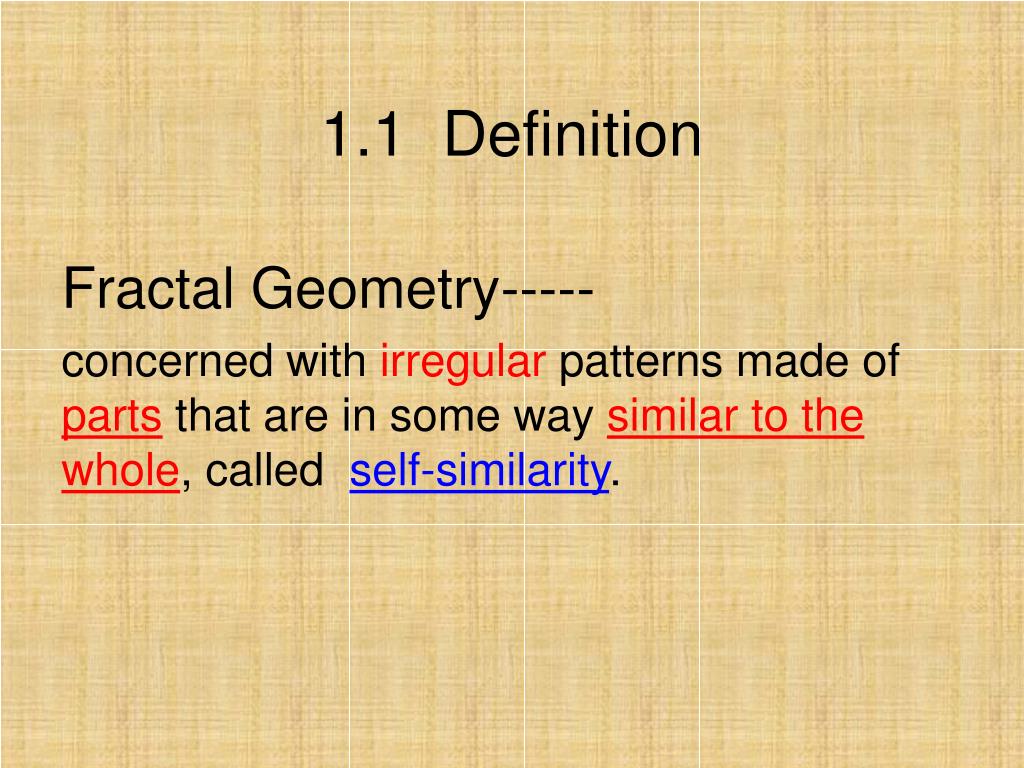 1.1 Definition

Fractal Geometry-----

concerned with irregular patterns made of parts that are in some way similar to the whole, called self-similarity.